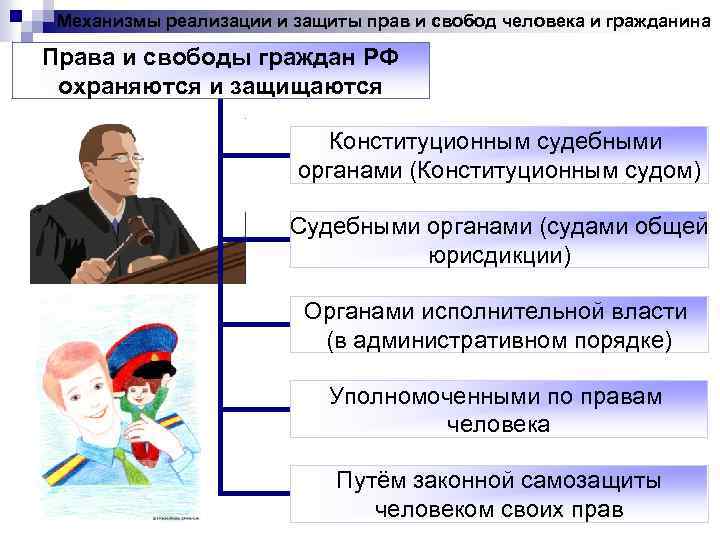 Механизмы реализации и защиты прав и свобод человека и гражданина

Права и свободы граждан РФ охраняются и защищаются

Конституционным судебными органами (Конституционным судом)

Судебными органами (судами общей юрисдикции)

Органами исполнительной власти (в административном порядке)

Уполномоченными по правам человека

Путём законной самозащиты человеком своих прав